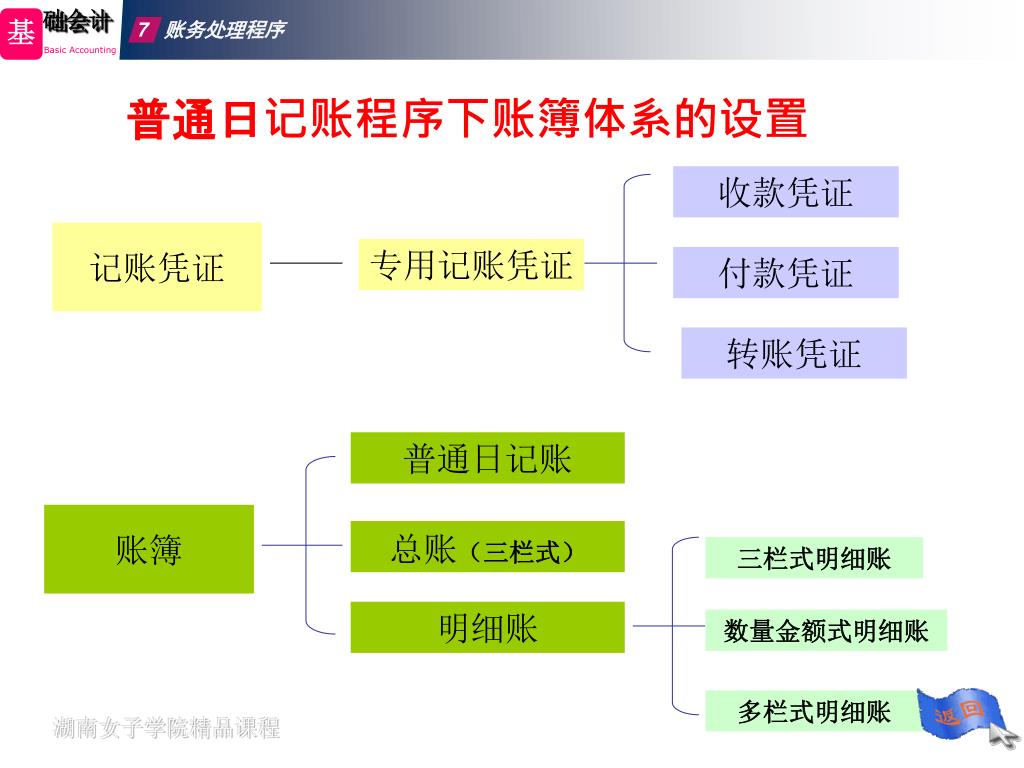 基础会计
Basic Accounting
7 账务处理程序

普通日记账程序下账簿体系的设置

记账凭证

专用记账凭证

收款凭证

付款凭证

转账凭证

账簿

普通日记账

总账（三栏式）

明细账

三栏式明细账

数量金额式明细账

多栏式明细账

返回

湖南女子学院精品课程